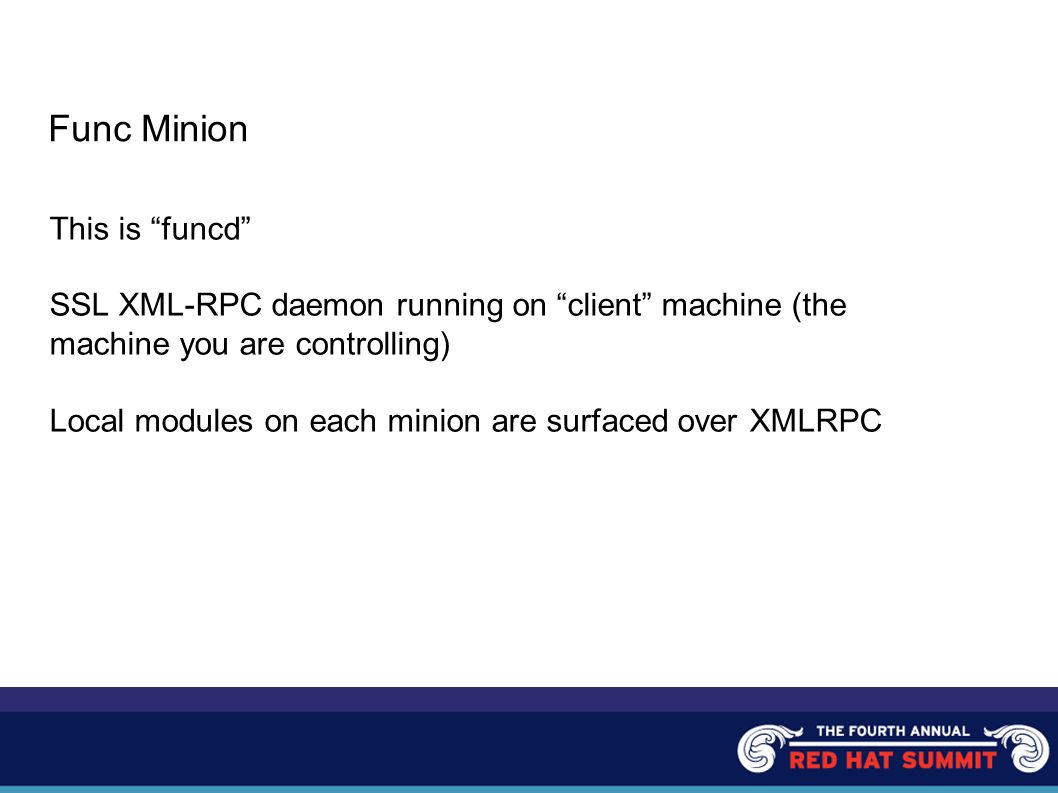 Func Minion

This is “funcd”

SSL XML-RPC daemon running on “client” machine (the machine you are controlling)

Local modules on each minion are surfaced over XMLRPC

THE FOURTH ANNUAL
RED HAT SUMMIT